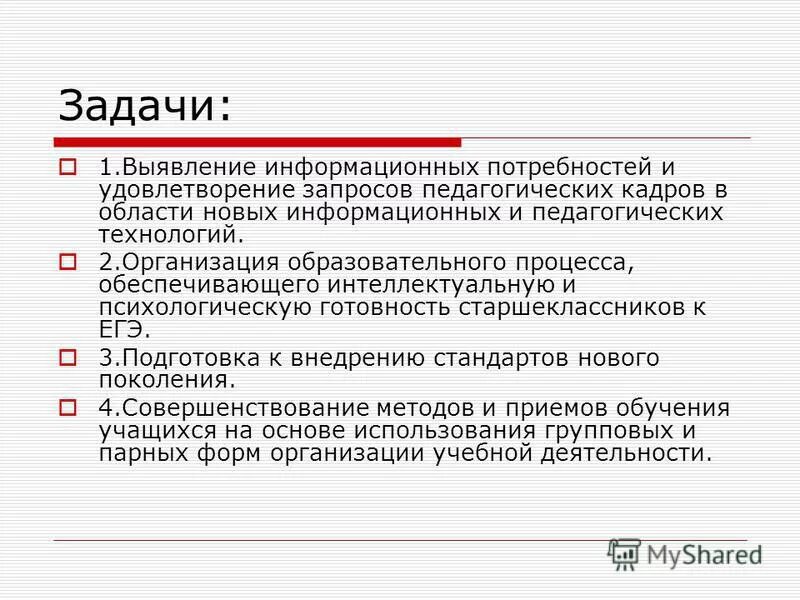 Задачи:

1.Выявление информационных потребностей и удовлетворение запросов педагогических кадров в области новых информационных и педагогических технологий.

2.Организация образовательного процесса, обеспечивающего интеллектуальную и психологическую готовность старшеклассников к ЕГЭ.

3.Подготовка к внедрению стандартов нового поколения.

4.Совершенствование методов и приемов обучения учащихся на основе использования групповых и парных форм организации учебной деятельности.

MyShared